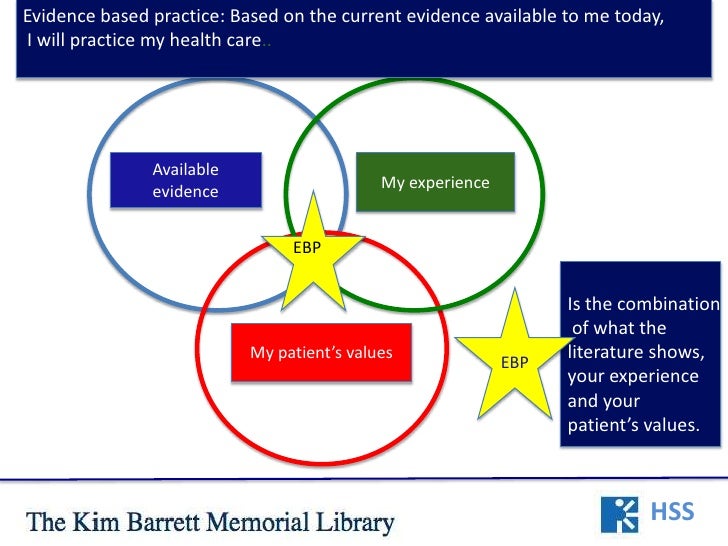 Evidence based practice: Based on the current evidence available to me today, I will practice my health care..

Available evidence

My experience

EBP

My patient's values

EBP

Is the combination of what the literature shows, your experience and your patient's values.

The Kim Barrett Memorial Library

HSS